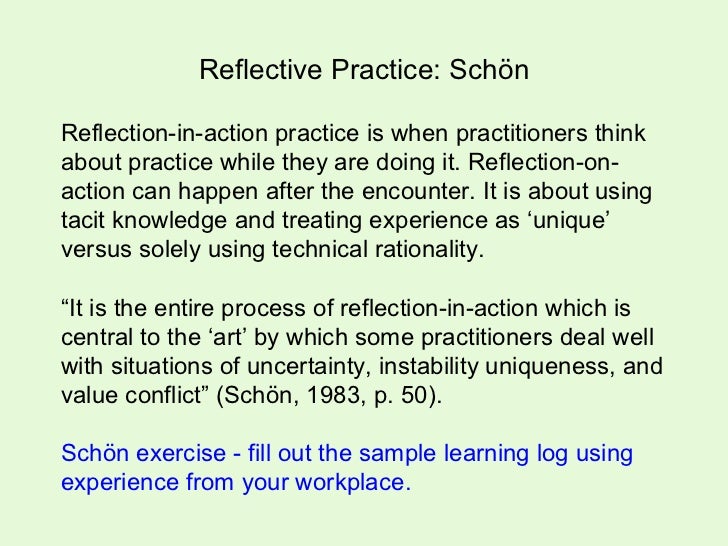 Reflective Practice: Schön

Reflection-in-action practice is when practitioners think about practice while they are doing it. Reflection-on-action can happen after the encounter. It is about using tacit knowledge and treating experience as ‘unique’ versus solely using technical rationality.

“It is the entire process of reflection-in-action which is central to the ‘art’ by which some practitioners deal well with situations of uncertainty, instability uniqueness, and value conflict” (Schön, 1983, p. 50).

Schön exercise - fill out the sample learning log using experience from your workplace.